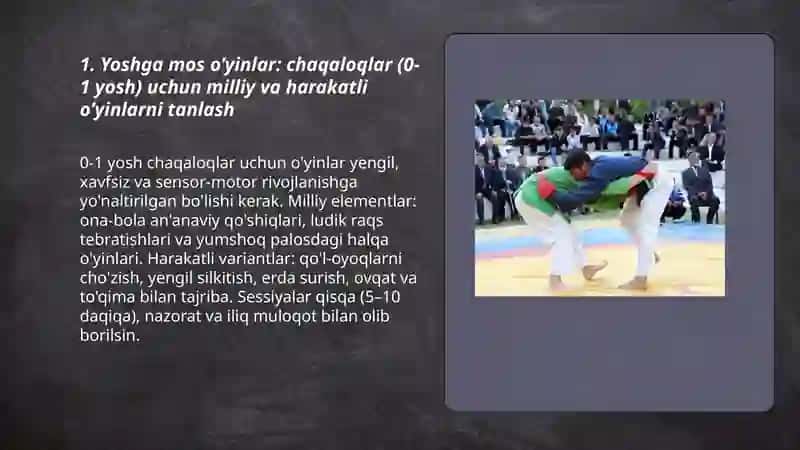 1. Yoshga mos o'yinlar: chaqaloqlar (0-1 yosh) uchun milliy va harakatli o'yinlarni tanlash

0-1 yosh chaqaloqlar uchun o'yinlar yengil, xavfsiz va sensor-motor rivojlanishga yo'naltirilgan bo'lishi kerak. Milliy elementlar: ona-bola an'anaviy qo'shiqlari, ludik raqs tebratishlari va yumshoq palosdagi halqa o'yinlari. Harakatli variantlar: qo'l-oyoqlarni cho'zish, yengil silkitish, erda surish, ovqat va to'qima bilan tajriba. Sessiyalar qisqa (5–10 daqiqa), nazorat va iliq muloqot bilan olib borilsin.